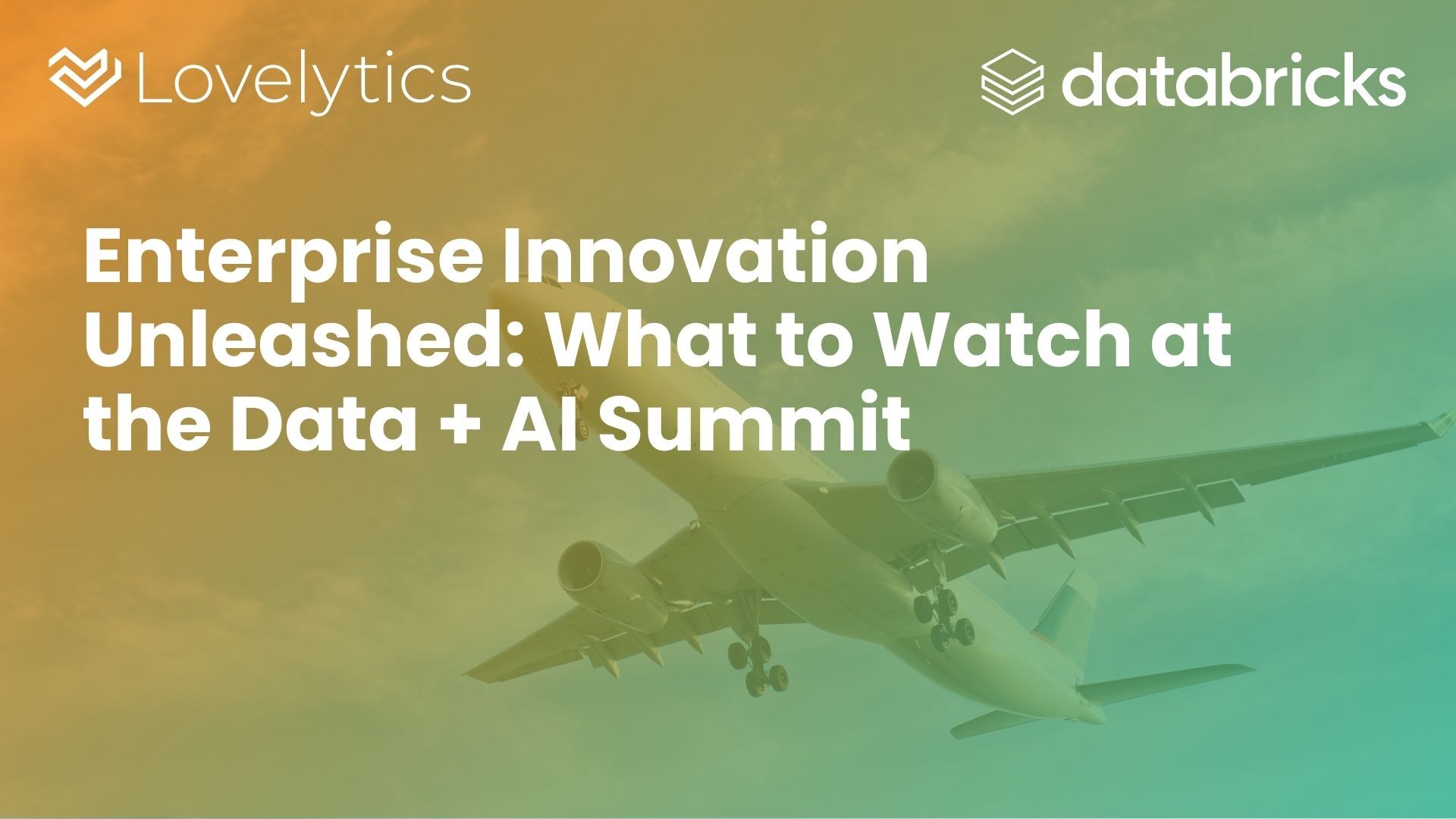 Lovelytics

databricks

Enterprise Innovation Unleashed: What to Watch at the Data + AI Summit